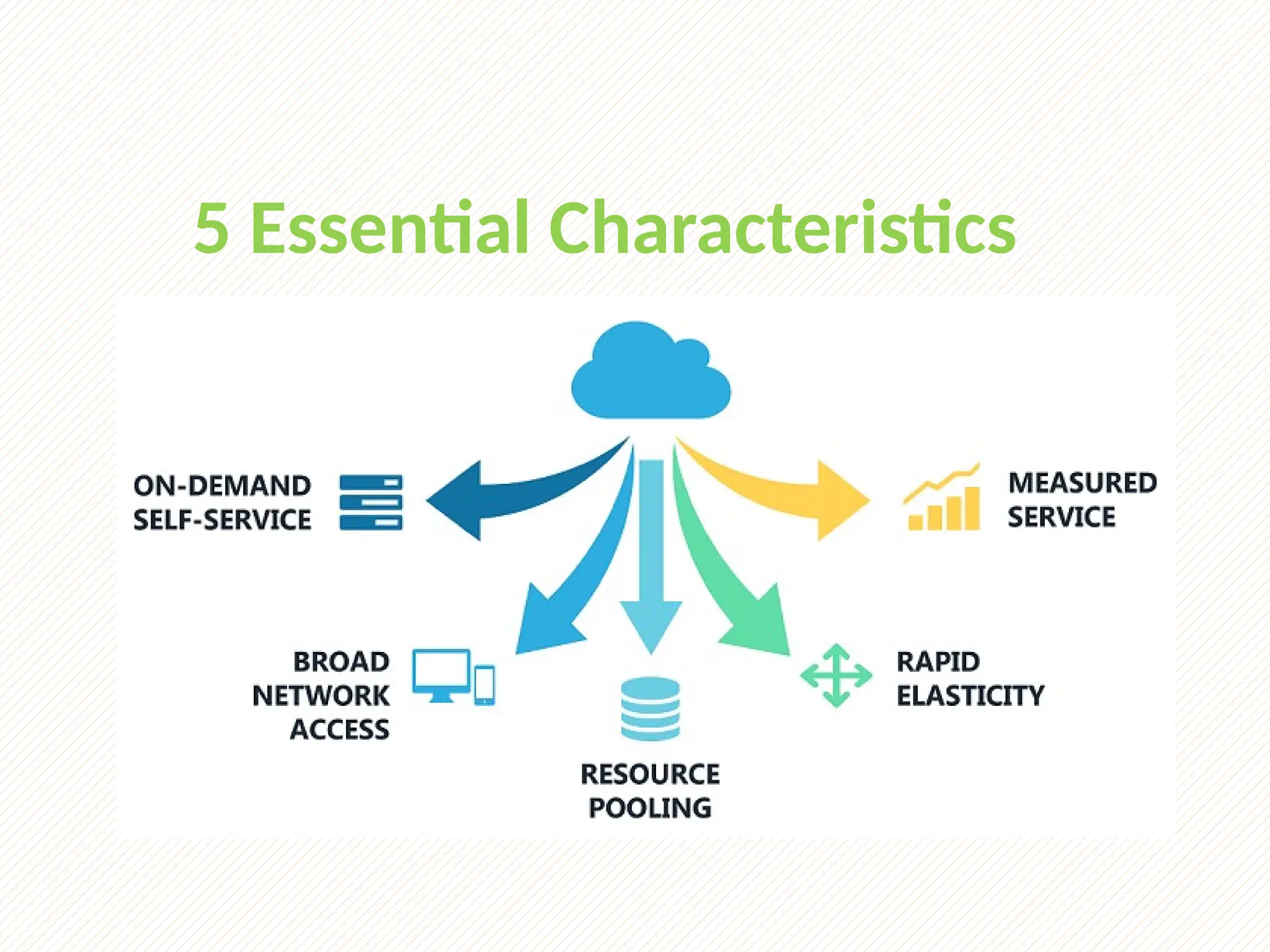 5 Essential Characteristics

ON-DEMAND SELF-SERVICE

MEASURED SERVICE

BROAD NETWORK ACCESS

RESOURCE POOLING

RAPID ELASTICITY